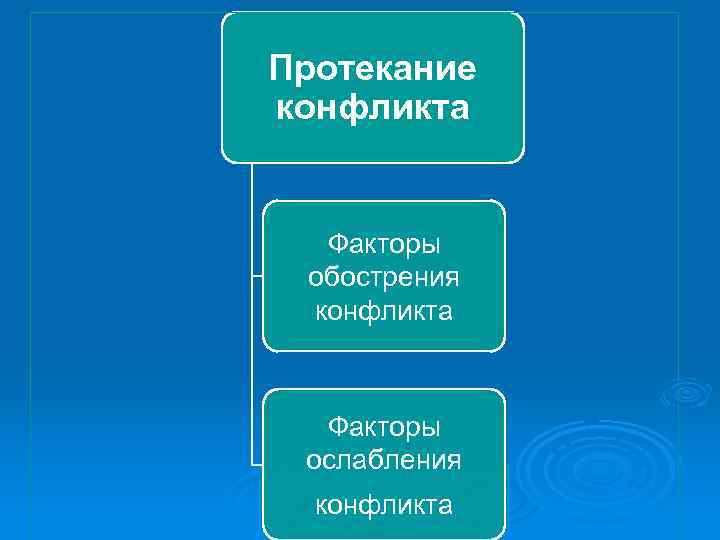 Протекание конфликта

Факторы обострения конфликта

Факторы ослабления конфликта